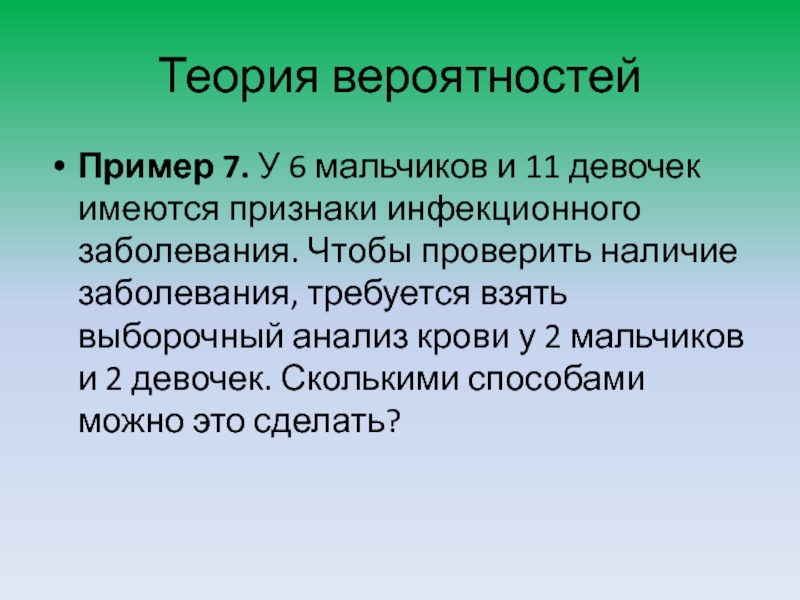 Теория вероятностей

• Пример 7. У 6 мальчиков и 11 девочек имеются признаки инфекционного заболевания. Чтобы проверить наличие заболевания, требуется взять выборочный анализ крови у 2 мальчиков и 2 девочек. Сколькими способами можно это сделать?